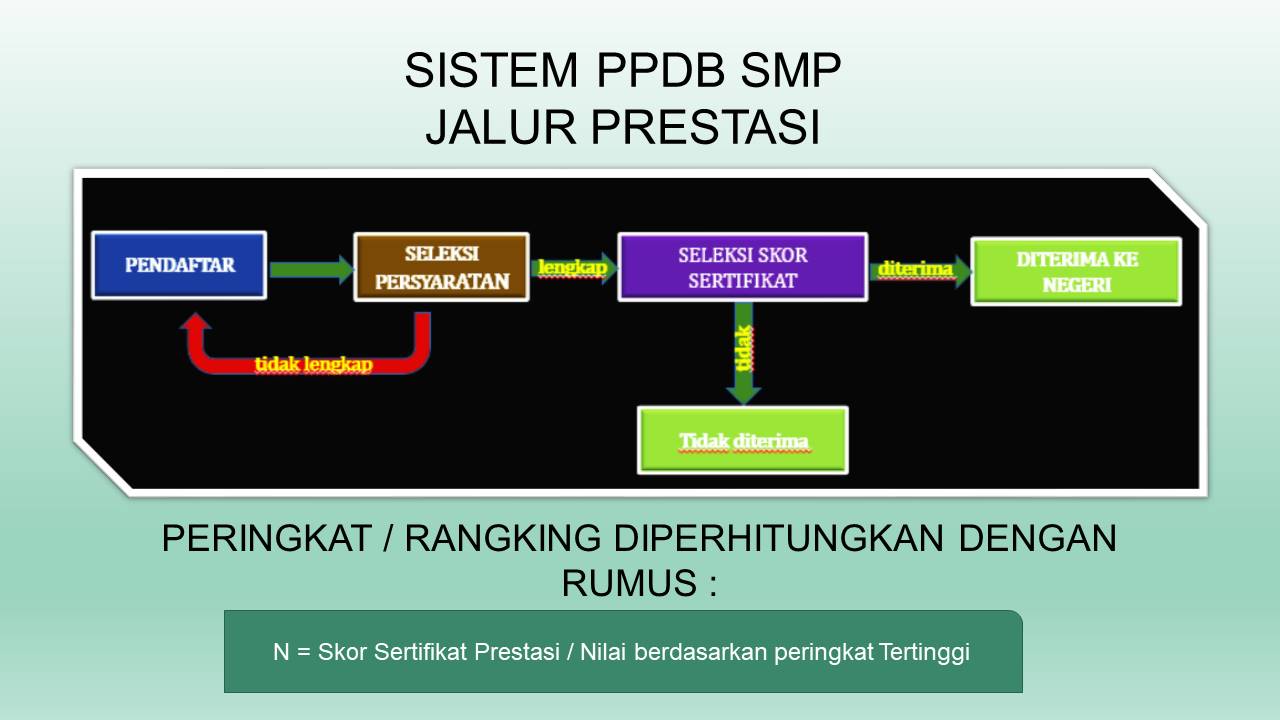 SISTEM PPDB SMP
JALUR PRESTASI

PENDAFTAR

SELEKSI PERSYARATAN

lengkap

SELEKSI SKOR SERTIFIKAT

diterima

DITERIMA KE NEGERI

tidak lengkap

tidak

Tidak diterima

PERINGKAT / RANGKING DIPERHITUNGKAN DENGAN RUMUS :

N = Skor Sertifikat Prestasi / Nilai berdasarkan peringkat Tertinggi